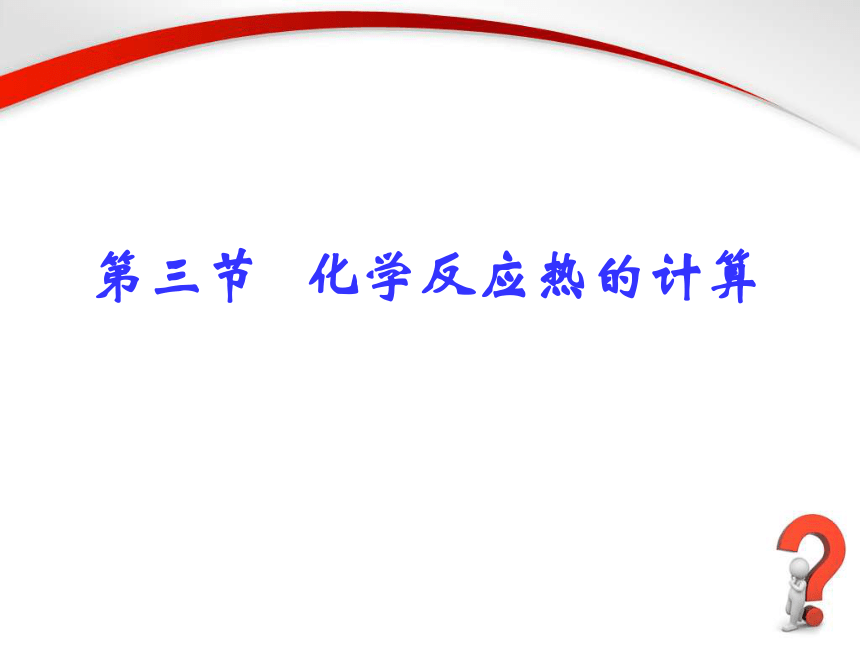 第三节　化学反应热的计算